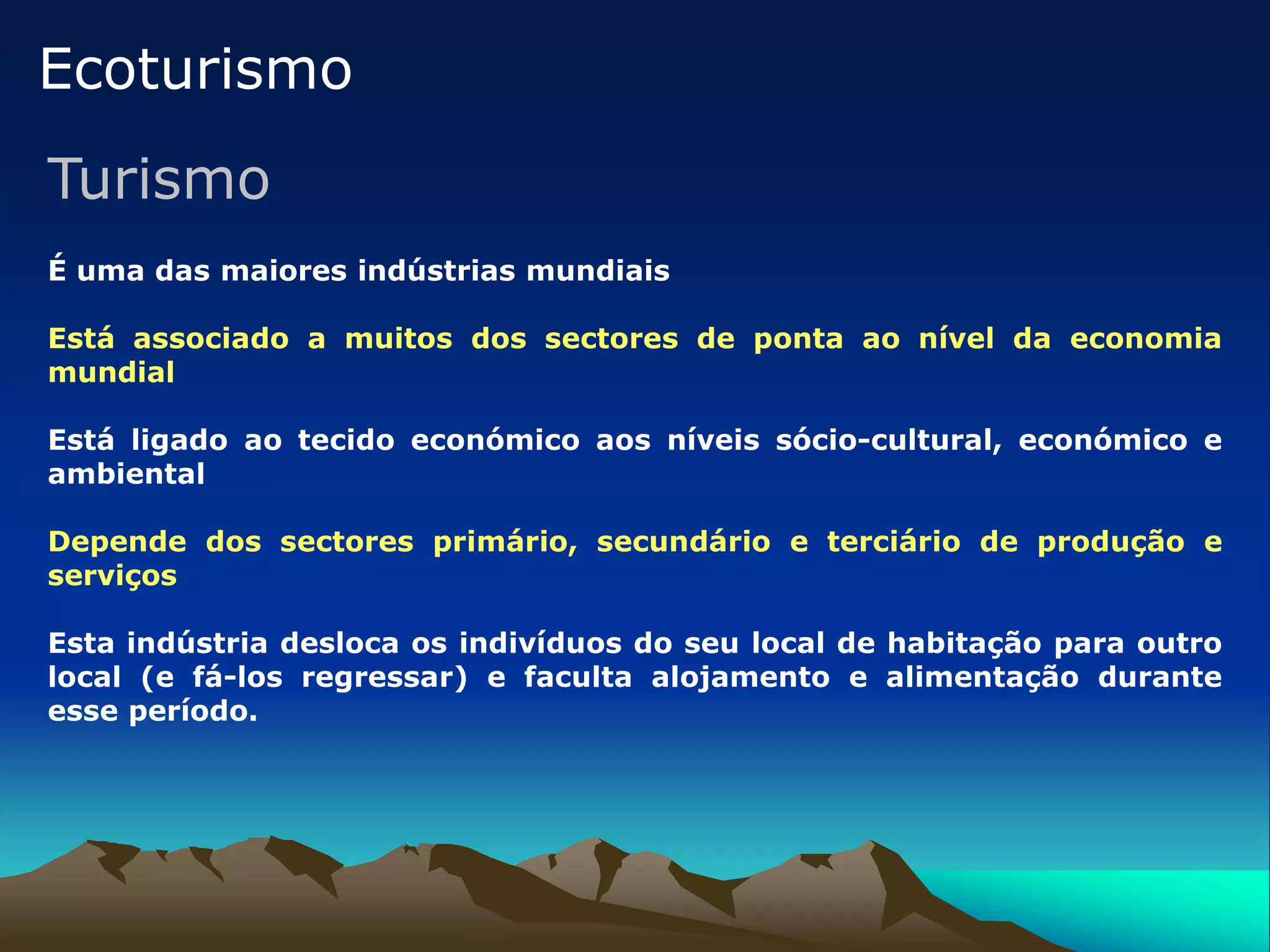 Ecoturismo

Turismo

É uma das maiores indústrias mundiais

Está associado a muitos dos sectores de ponta ao nível da economia mundial

Está ligado ao tecido económico aos níveis sócio-cultural, económico e ambiental

Depende dos sectores primário, secundário e terciário de produção e serviços

Esta indústria desloca os indivíduos do seu local de habitação para outro local (e fá-los regressar) e faculta alojamento e alimentação durante esse período.